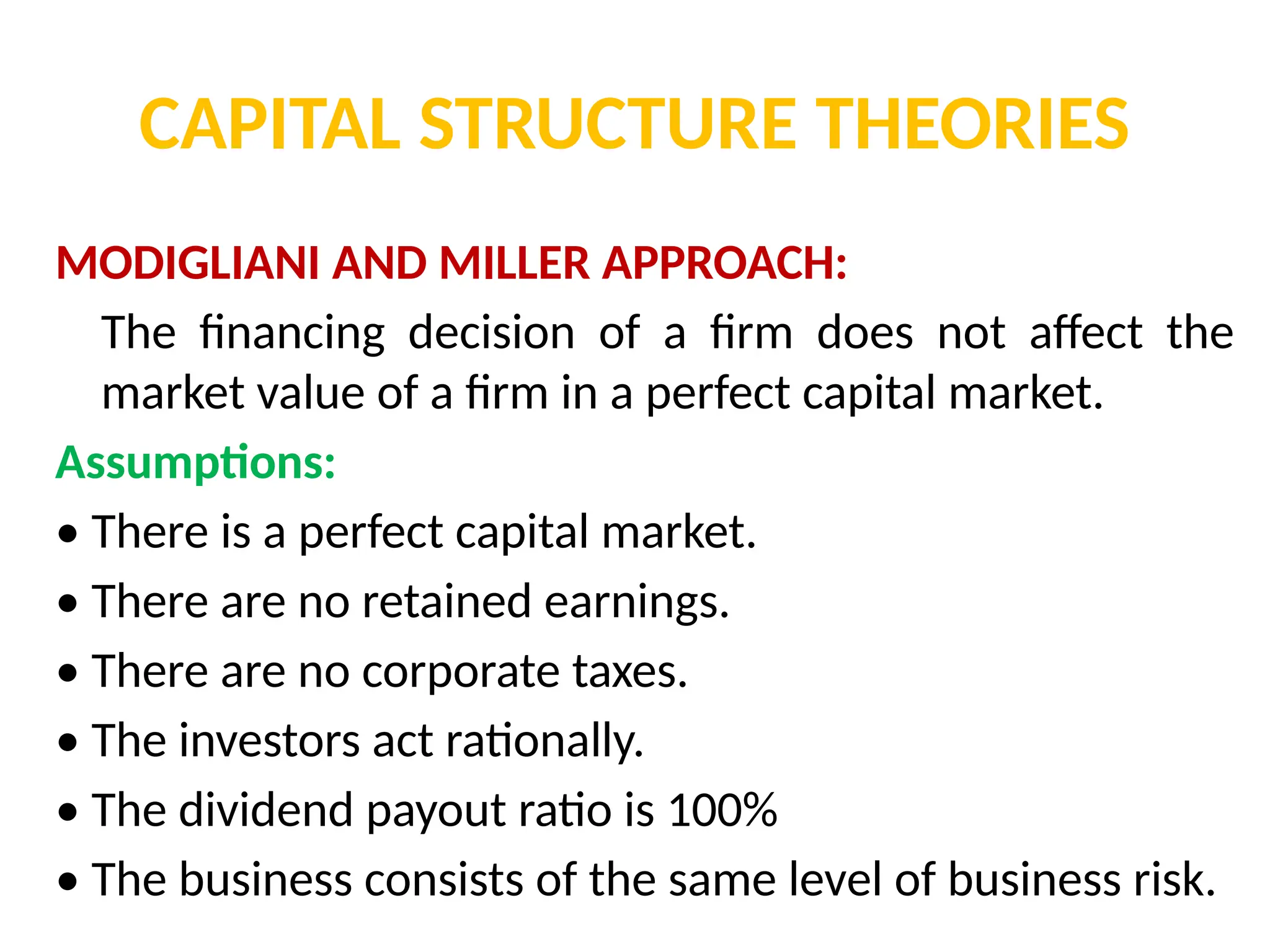 CAPITAL STRUCTURE THEORIES

MODIGLIANI AND MILLER APPROACH:

The financing decision of a firm does not affect the market value of a firm in a perfect capital market.

Assumptions:

• There is a perfect capital market.
• There are no retained earnings.
• There are no corporate taxes.
• The investors act rationally.
• The dividend payout ratio is 100%
• The business consists of the same level of business risk.